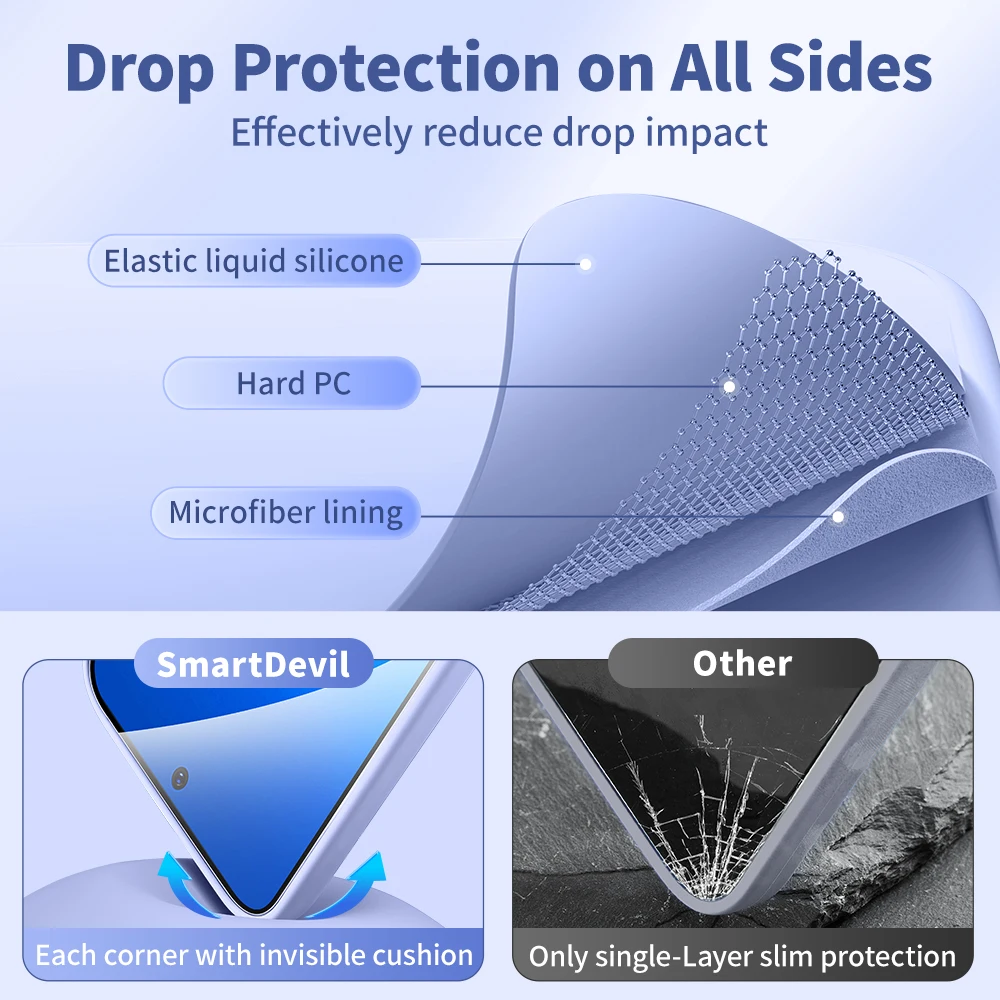 Drop Protection on All Sides
Effectively reduce drop impact

Elastic liquid silicone

Hard PC

Microfiber lining

SmartDevil

Each corner with invisible cushion

Other

Only single-Layer slim protection